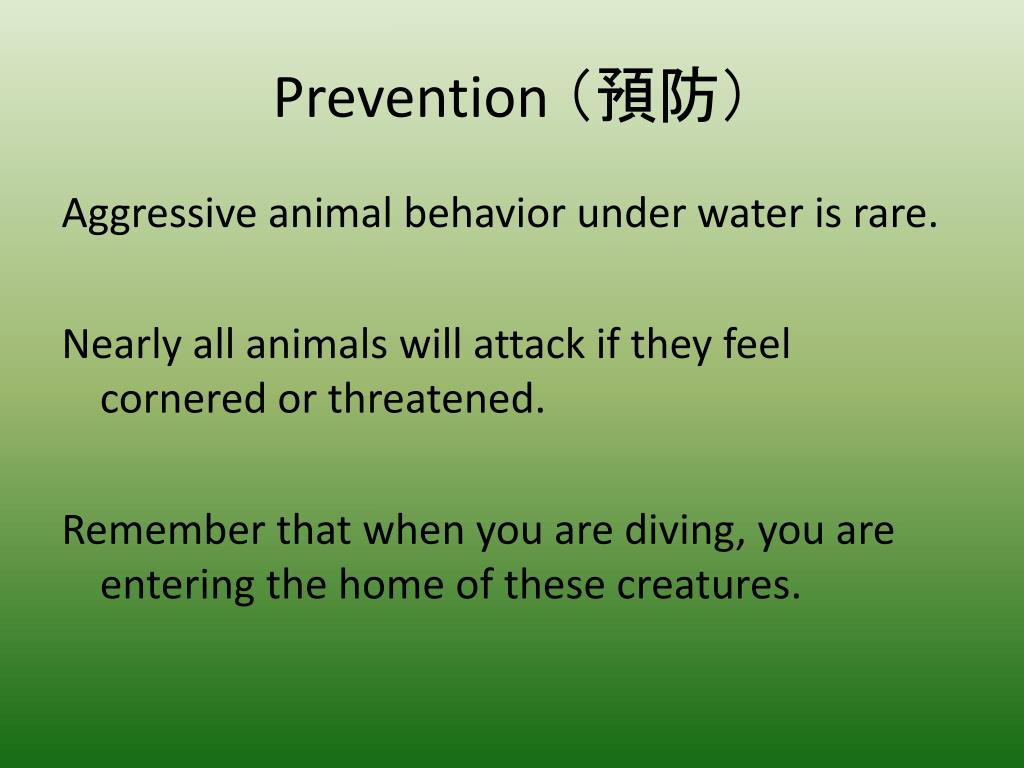 Prevention（預防）

Aggressive animal behavior under water is rare.

Nearly all animals will attack if they feel cornered or threatened.

Remember that when you are diving, you are entering the home of these creatures.